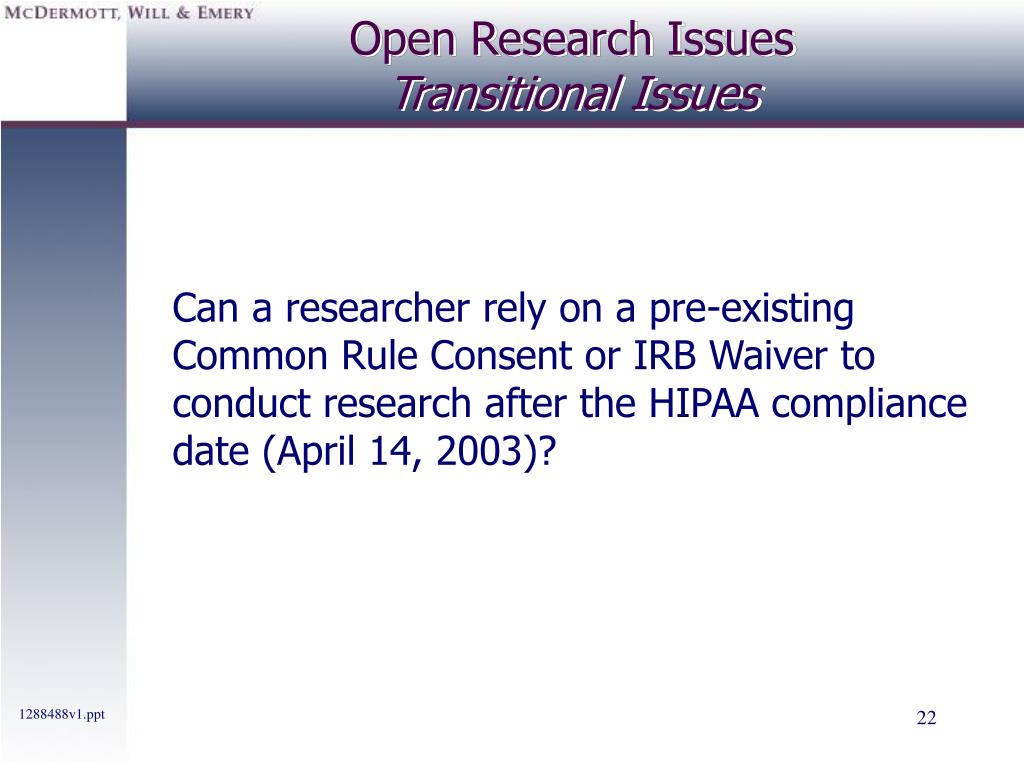 McDermott, Will & Emery

Open Research Issues
Transitional Issues

Can a researcher rely on a pre-existing Common Rule Consent or IRB Waiver to conduct research after the HIPAA compliance date (April 14, 2003)?

1288488v1.ppt

22